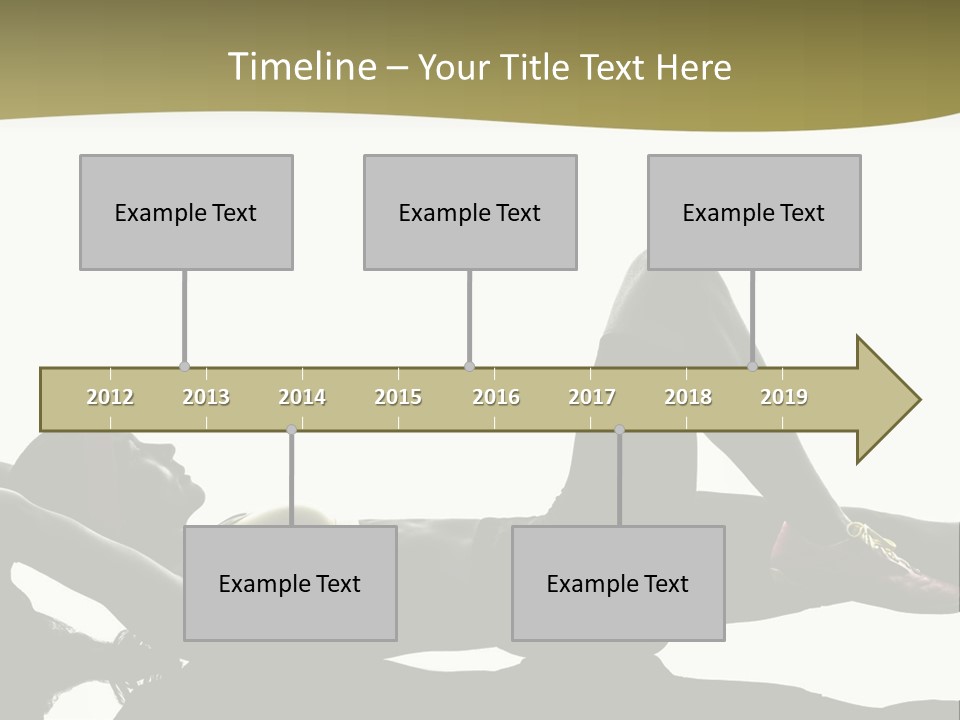 Timeline – Your Title Text Here

Example Text

Example Text

Example Text

2012 2013 2014 2015 2016 2017 2018 2019

Example Text

Example Text